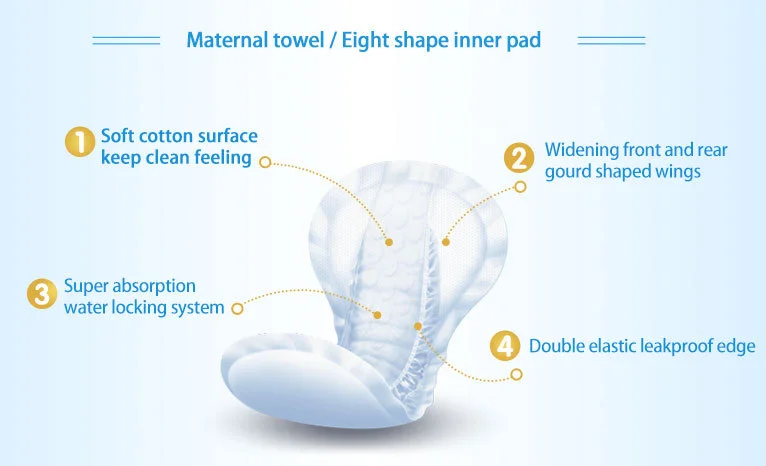 Maternal towel / Eight shape inner pad

1 Soft cotton surface keep clean feeling

2 Widening front and rear gourd shaped wings

3 Super absorption water locking system

4 Double elastic leakproof edge